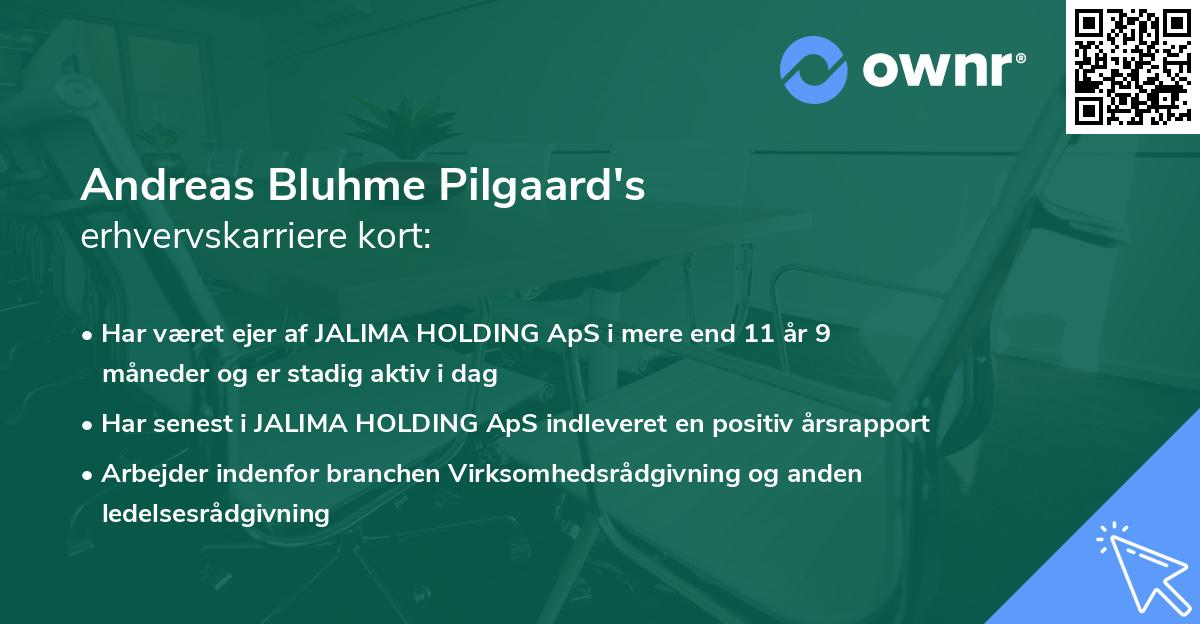 ownr®

Andreas Bluhme Pilgaard's
erhvervskarriere kort:

• Har været ejer af JALIMA HOLDING ApS i mere end 11 år 9 måneder og er stadig aktiv i dag

• Har senest i JALIMA HOLDING ApS indleveret en positiv årsrapport

• Arbejder indenfor branchen Virksomhedsrådgivning og anden ledelsesrådgivning